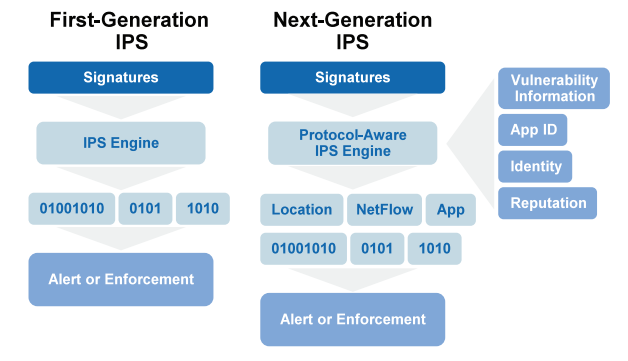 First-Generation IPS

Signatures

IPS Engine

01001010
0101
1010

Alert or Enforcement

Next-Generation IPS

Signatures

Protocol-Aware IPS Engine

Location
NetFlow
App

01001010
0101
1010

Alert or Enforcement

Vulnerability Information

App ID

Identity

Reputation